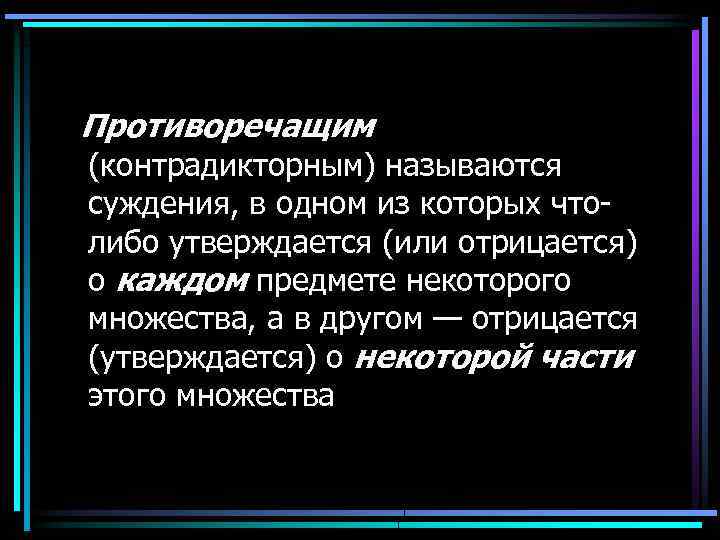 Противоречащим (контрадикторным) называются суждения, в одном из которых что-либо утверждается (или отрицается) о каждом предмете некоторого множества, а в другом — отрицается (утверждается) о некоторой части этого множества